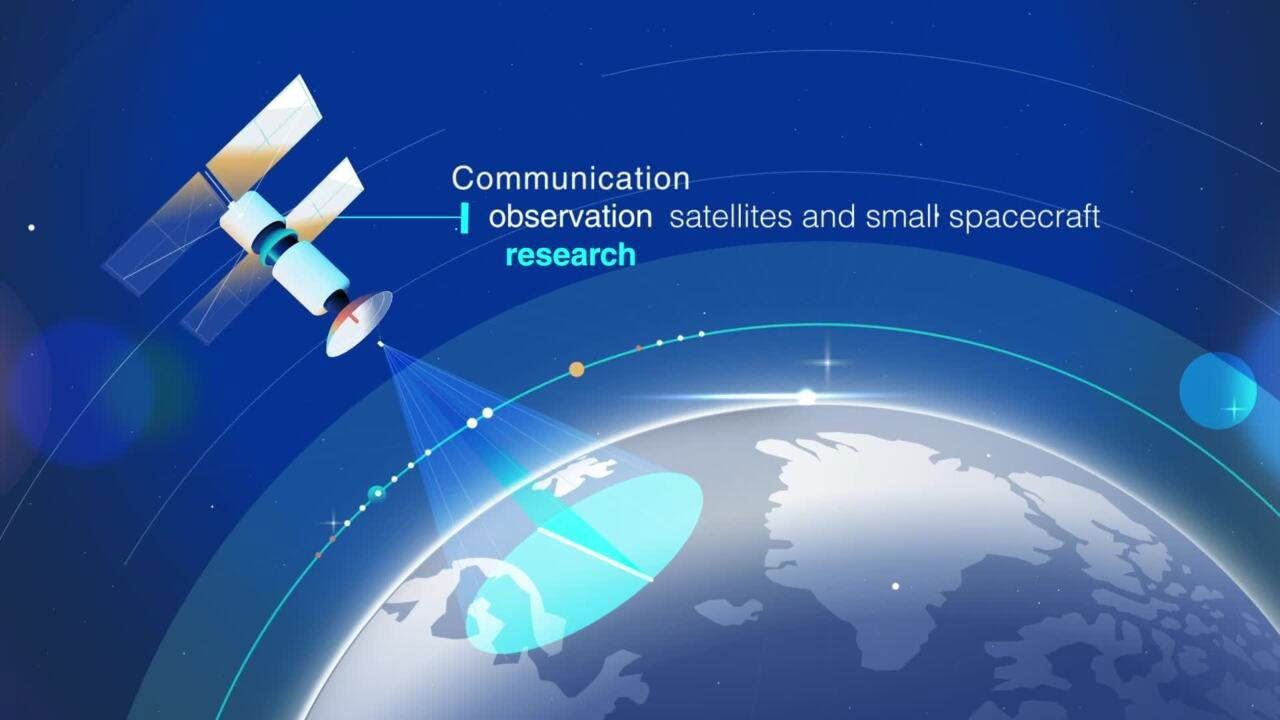 Communication
observation satellites and small spacecraft
research